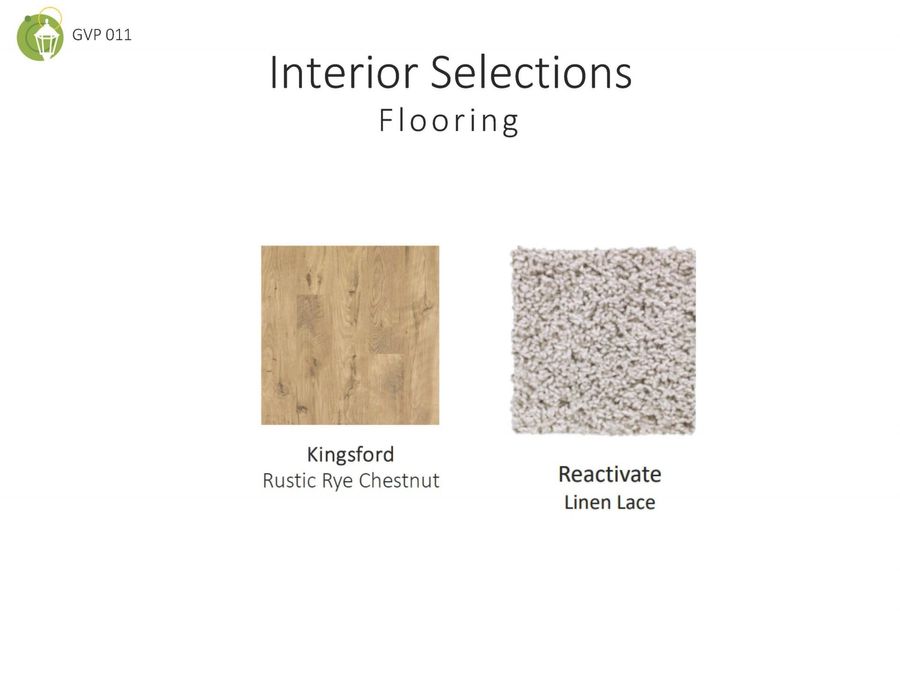 GVP 011

Interior Selections
Flooring

Kingsford
Rustic Rye Chestnut

Reactivate
Linen Lace